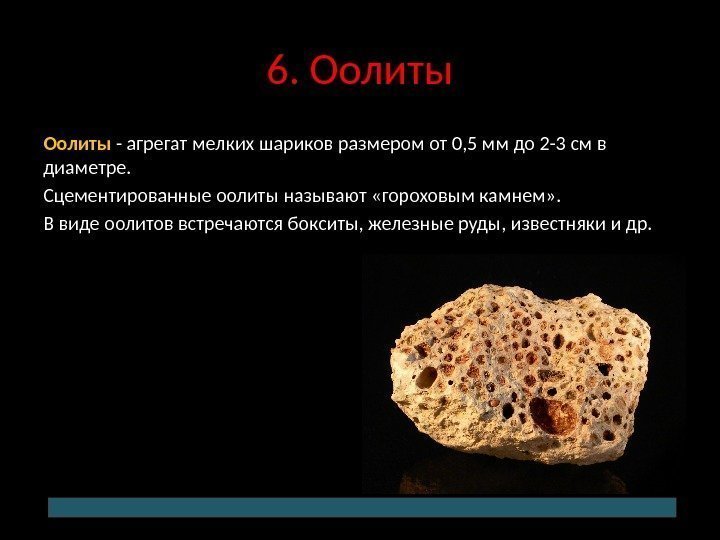 6. Оолиты

Оолиты - агрегат мелких шариков размером от 0,5 мм до 2-3 см в диаметре.

Сцементированные оолиты называют «гороховым камнем».

В виде оолитов встречаются бокситы, железные руды, известняки и др.